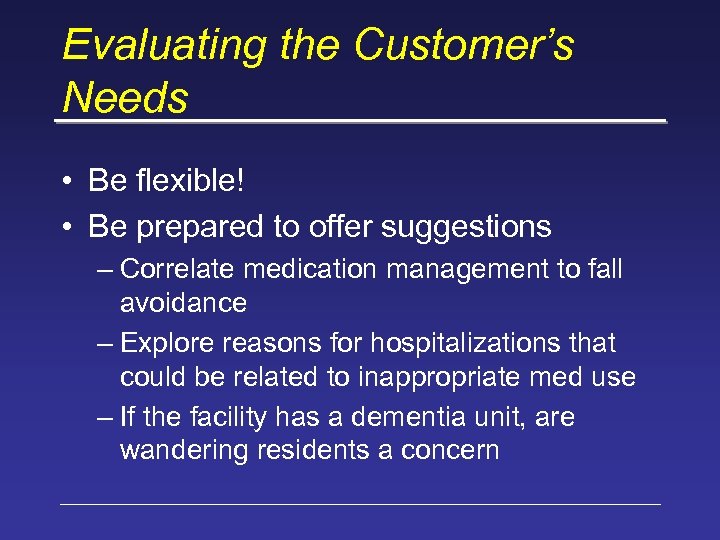 Evaluating the Customer's Needs

• Be flexible!
• Be prepared to offer suggestions
– Correlate medication management to fall avoidance
– Explore reasons for hospitalizations that could be related to inappropriate med use
– If the facility has a dementia unit, are wandering residents a concern